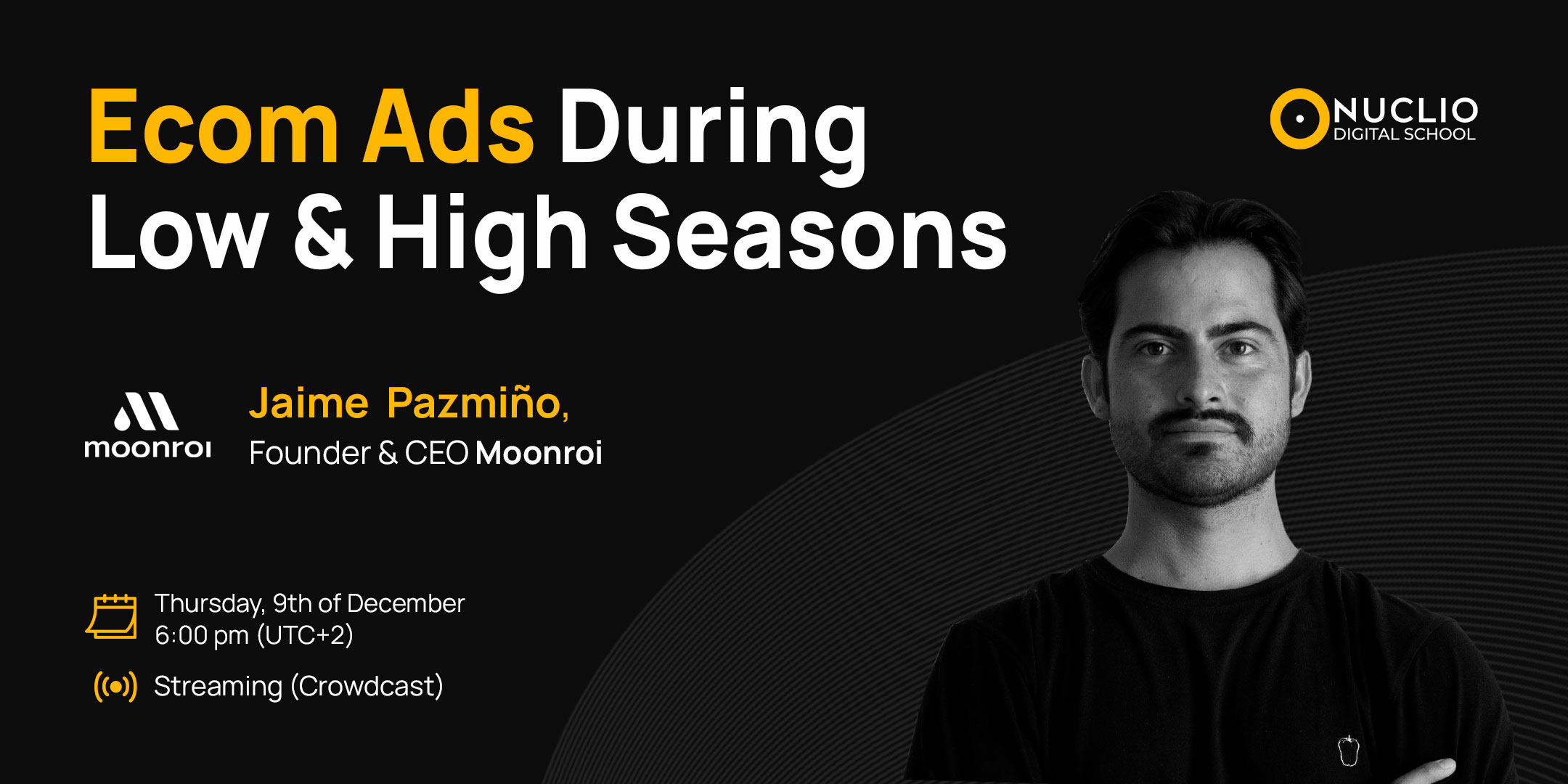 Ecom Ads During Low & High Seasons

NUCLIO DIGITAL SCHOOL

moonroi

Jaime Pazmiño,
Founder & CEO Moonroi

Thursday, 9th of December
6:00 pm (UTC+2)

Streaming (Crowdcast)